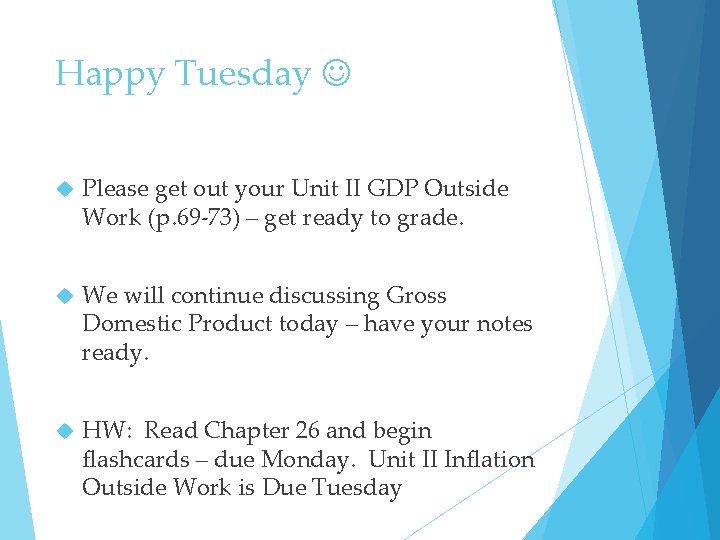 Happy Tuesday ☺

Please get out your Unit II GDP Outside Work (p.69-73) – get ready to grade.

We will continue discussing Gross Domestic Product today – have your notes ready.

HW: Read Chapter 26 and begin flashcards – due Monday. Unit II Inflation Outside Work is Due Tuesday